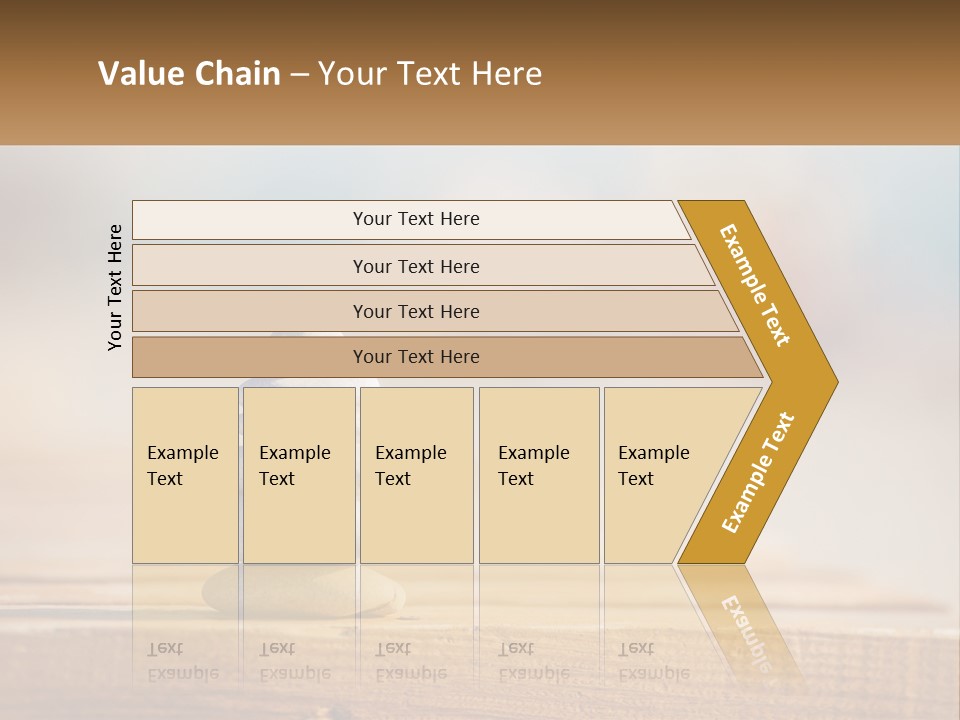 Value Chain – Your Text Here

Your Text Here

Your Text Here

Your Text Here

Your Text Here

Your Text Here

Example Text

Example Text

Example Text

Example Text

Example Text

Example Text

Example Text